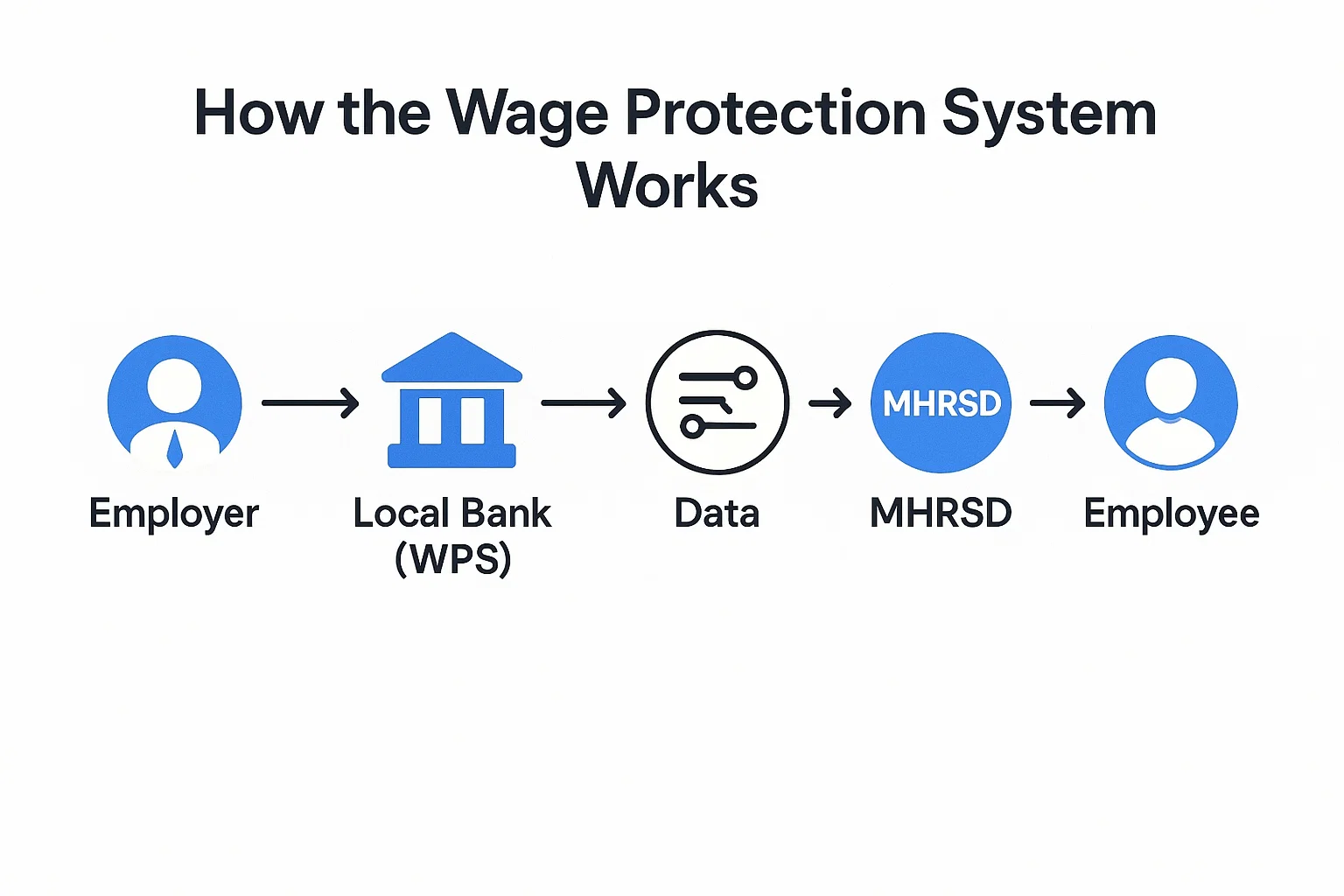 How the Wage Protection System Works

Employer

Local Bank (WPS)

Data

MHRSD

MHRSD

Employee